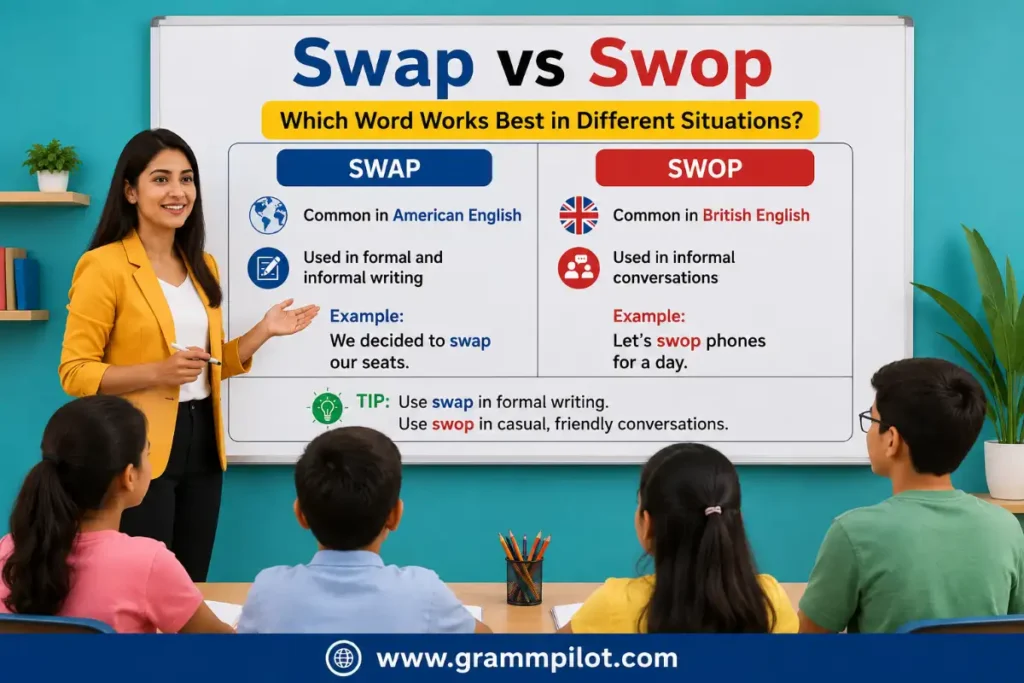 Swap vs Swop

Which Word Works Best in Different Situations?

SWAP

Common in American English

Used in formal and informal writing

Example:
We decided to swap our seats.

SWOP

Common in British English

Used in informal conversations

Example:
Let's swop phones for a day.

TIP: Use swap in formal writing.
Use swop in casual, friendly conversations.

www.grammpilot.com